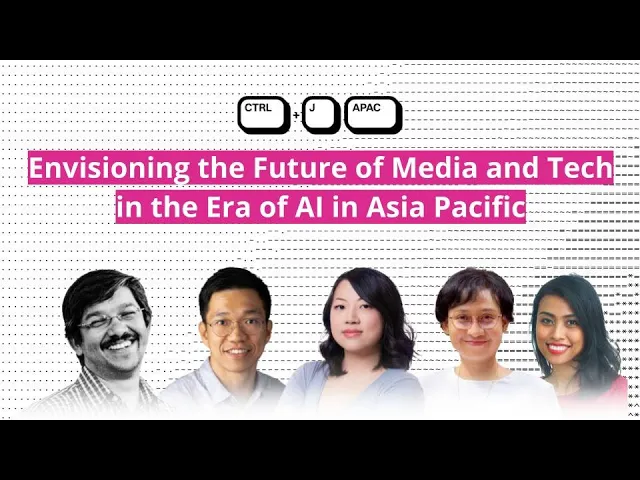 CTRL + J APAC

Envisioning the Future of Media and Tech in the Era of AI in Asia Pacific